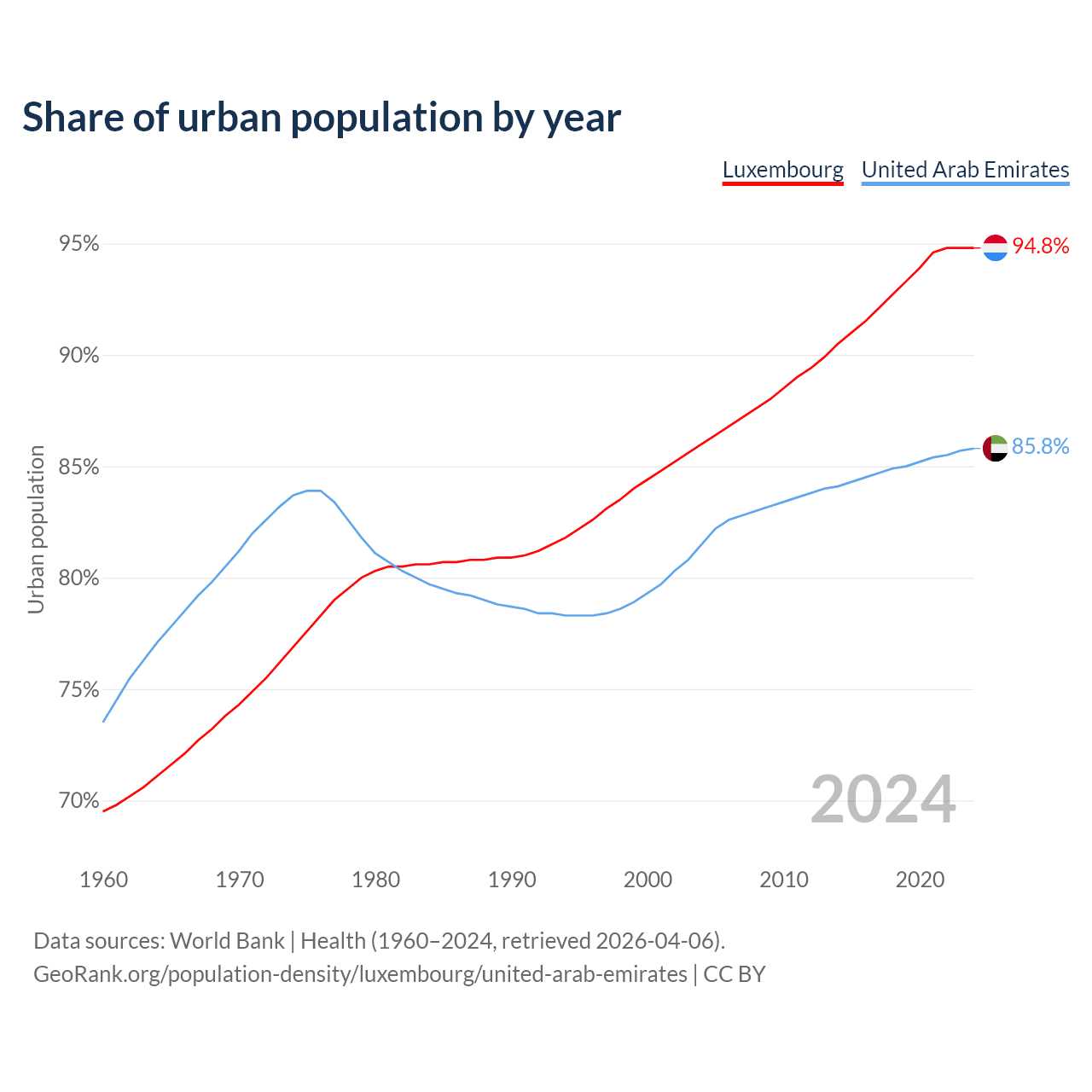 Share of urban population by year

Luxembourg United Arab Emirates

95%
90%
85%
80%
75%
70%

Urban population

94.8%
85.8%

2024

1960 1970 1980 1990 2000 2010 2020

Data sources: World Bank | Health (1960–2024, retrieved 2026-04-06).
GeoRank.org/population-density/luxembourg/united-arab-emirates | CC BY